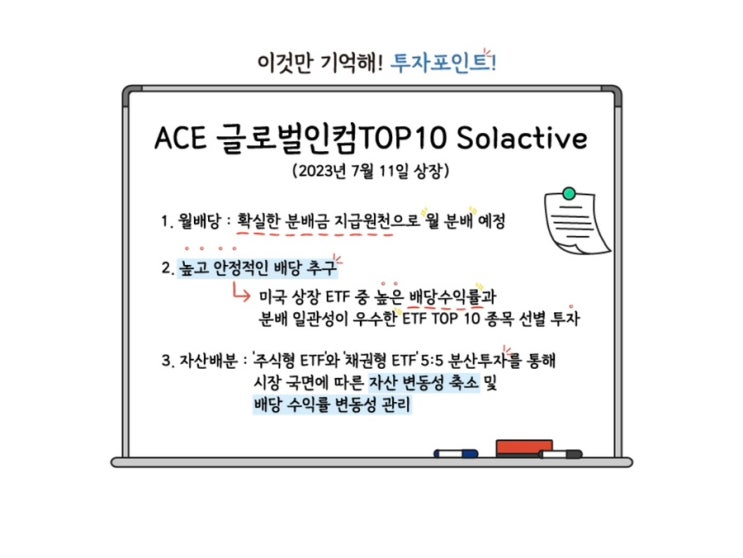 이것만 기억해! 투자포인트!

ACE 글로벌인컴TOP10 Solactive
(2023년 7월 11일 상장)

1. 월배당 : 확실한 분배금 지급원천으로 월 분배 예정

2. 높고 안정적인 배당 추구
→ 미국 상장 ETF 중 높은 배당수익률과 분배 일관성이 우수한 ETF TOP 10 종목 선별 투자

3. 자산배분 : '주식형 ETF'와 '채권형 ETF' 5:5 분산투자를 통해 시장 국면에 따른 자산 변동성 축소 및 배당 수익률 변동성 관리